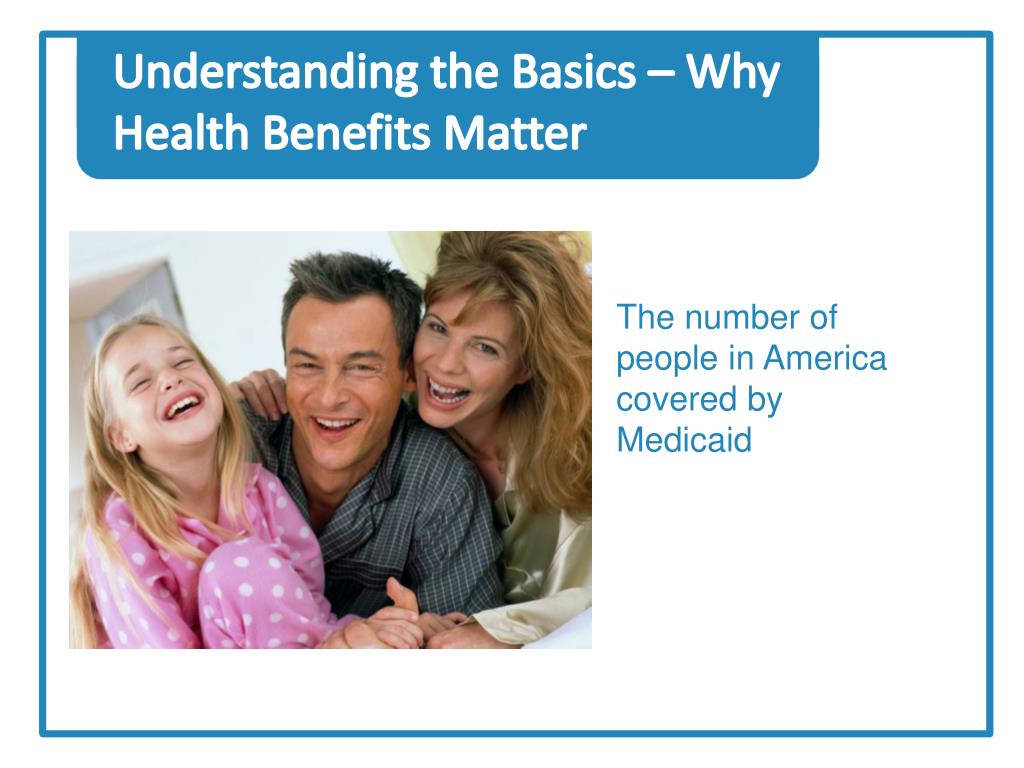 Understanding the Basics – Why Health Benefits Matter

The number of people in America covered by Medicaid